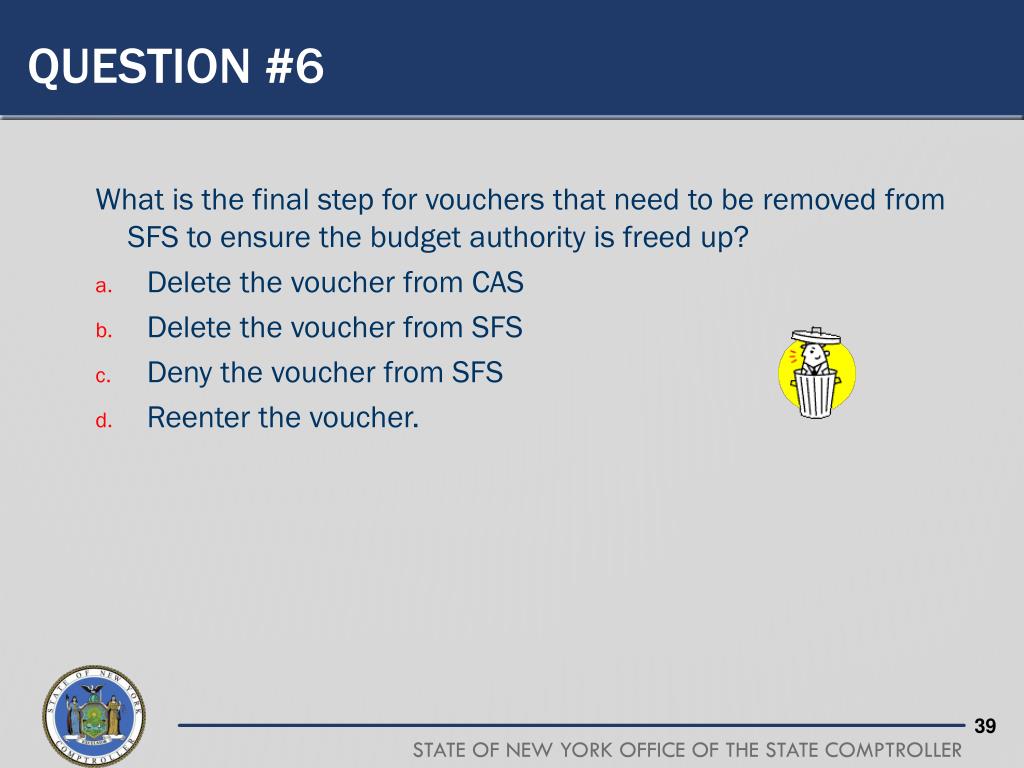 QUESTION #6

What is the final step for vouchers that need to be removed from SFS to ensure the budget authority is freed up?

a. Delete the voucher from CAS
b. Delete the voucher from SFS
c. Deny the voucher from SFS
d. Reenter the voucher.

STATE OF NEW YORK COMPTROLLER

39

STATE OF NEW YORK OFFICE OF THE STATE COMPTROLLER